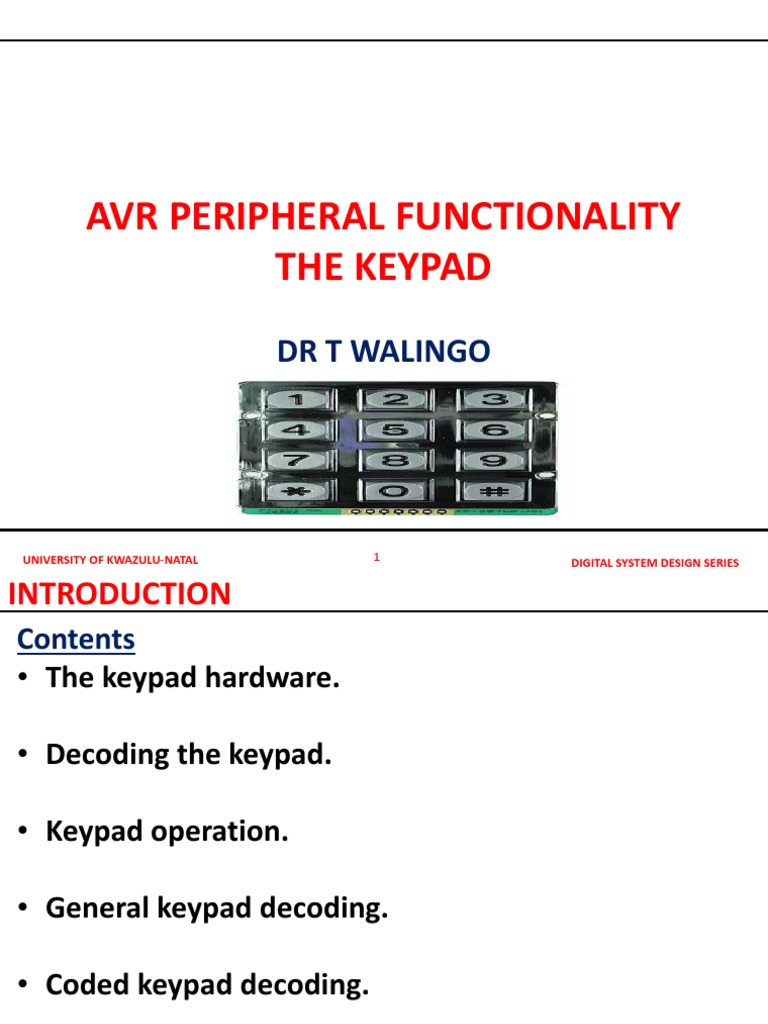 AVR PERIPHERAL FUNCTIONALITY
THE KEYPAD

DR T WALINGO

1 2 3
4 5 6
7 8 9
* 0 #

UNIVERSITY OF KWAZULU-NATAL 1 DIGITAL SYSTEM DESIGN SERIES

INTRODUCTION

Contents

• The keypad hardware.

• Decoding the keypad.

• Keypad operation.

• General keypad decoding.

• Coded keypad decoding.